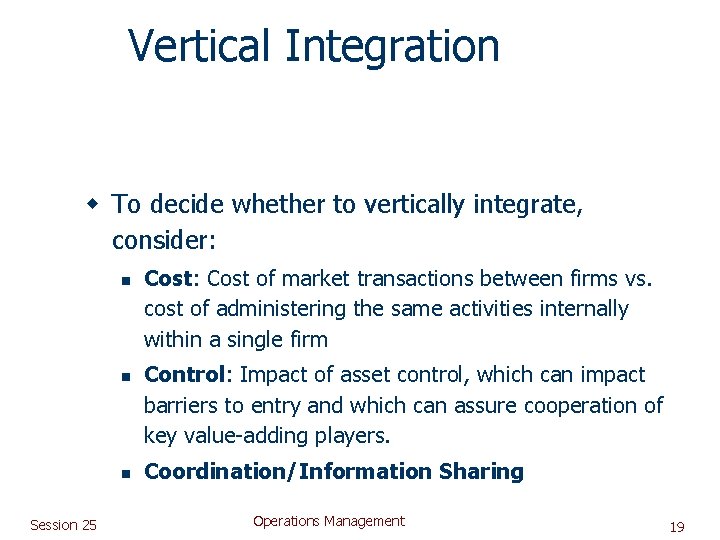 Vertical Integration

To decide whether to vertically integrate, consider:

Cost: Cost of market transactions between firms vs. cost of administering the same activities internally within a single firm

Control: Impact of asset control, which can impact barriers to entry and which can assure cooperation of key value-adding players.

Coordination/Information Sharing

Session 25

Operations Management

19